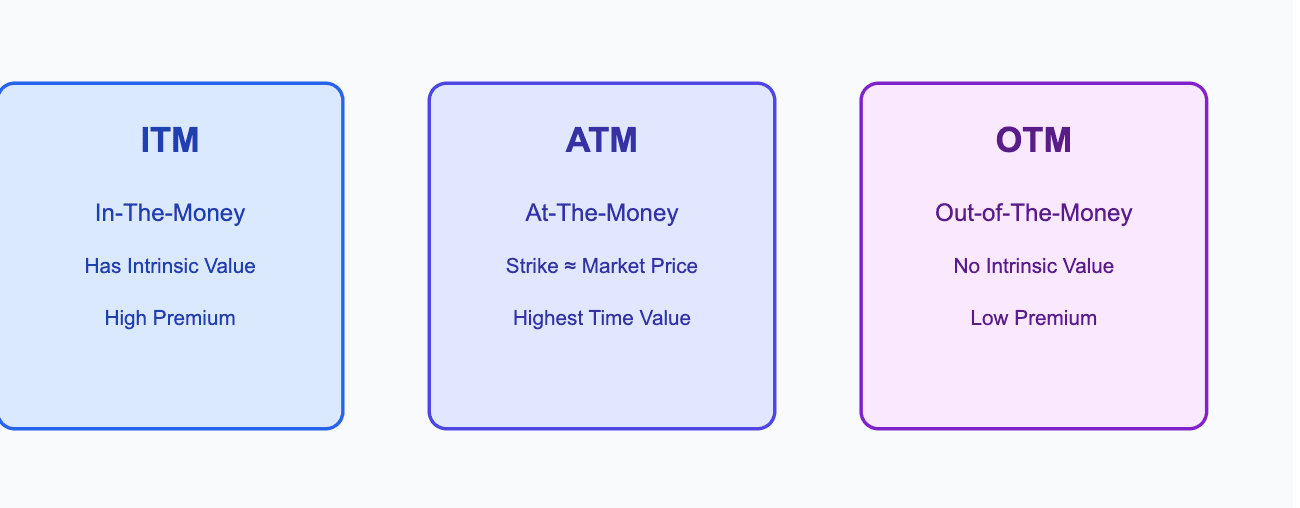 ITM

In-The-Money

Has Intrinsic Value

High Premium

ATM

At-The-Money

Strike ≈ Market Price

Highest Time Value

OTM

Out-of-The-Money

No Intrinsic Value

Low Premium